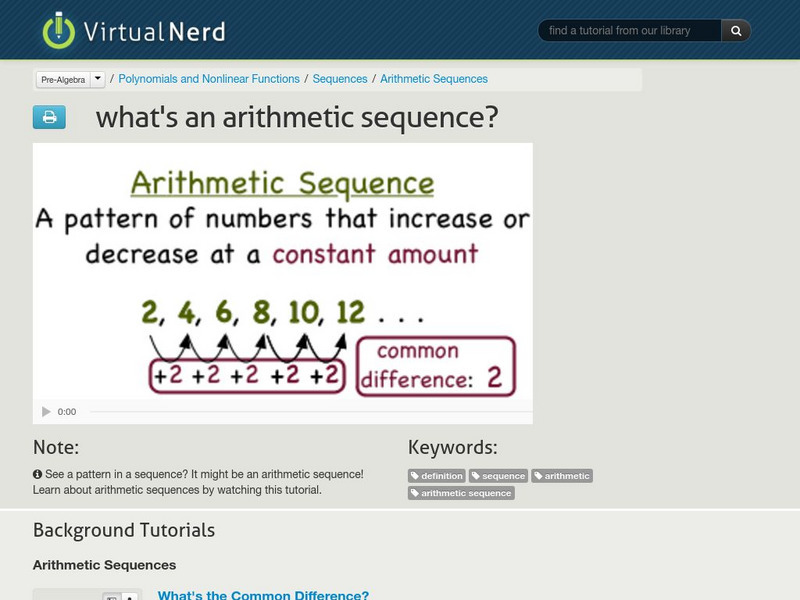 VirtualNerd

find a tutorial from our library

Pre-Algebra / Polynomials and Nonlinear Functions / Sequences / Arithmetic Sequences

what's an arithmetic sequence?

Arithmetic Sequence

A pattern of numbers that increase or decrease at a constant amount

2, 4, 6, 8, 10, 12 . . .

+2 +2 +2 +2 +2

common difference: 2

0:00

Note:

See a pattern in a sequence? It might be an arithmetic sequence! Learn about arithmetic sequences by watching this tutorial.

Keywords:

definition sequence arithmetic arithmetic sequence

Background Tutorials

Arithmetic Sequences

What's the Common Difference?